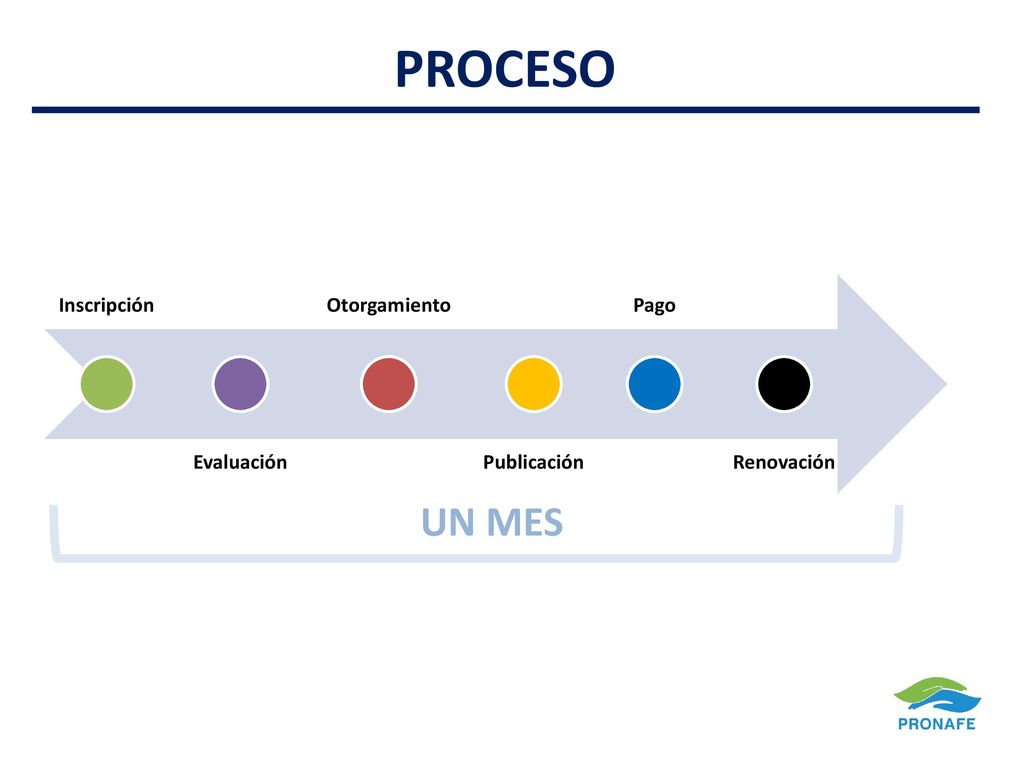 PROCESO

Inscripción

Evaluación

Otorgamiento

Publicación

Pago

Renovación

UN MES

PRONAFE